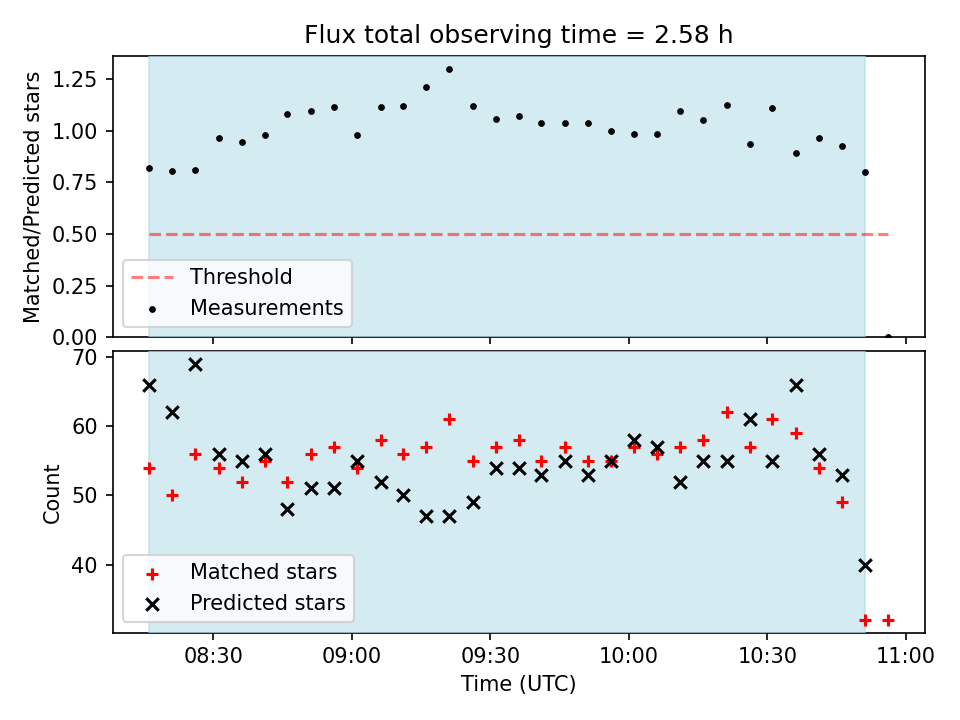 Flux total observing time = 2.58 h

Matched/Predicted stars

1.25
1.00
0.75
0.50
0.25
0.00

Threshold
Measurements

Count

70
60
50
40

Matched stars
Predicted stars

08:30
09:00
09:30
10:00
10:30
11:00

Time (UTC)